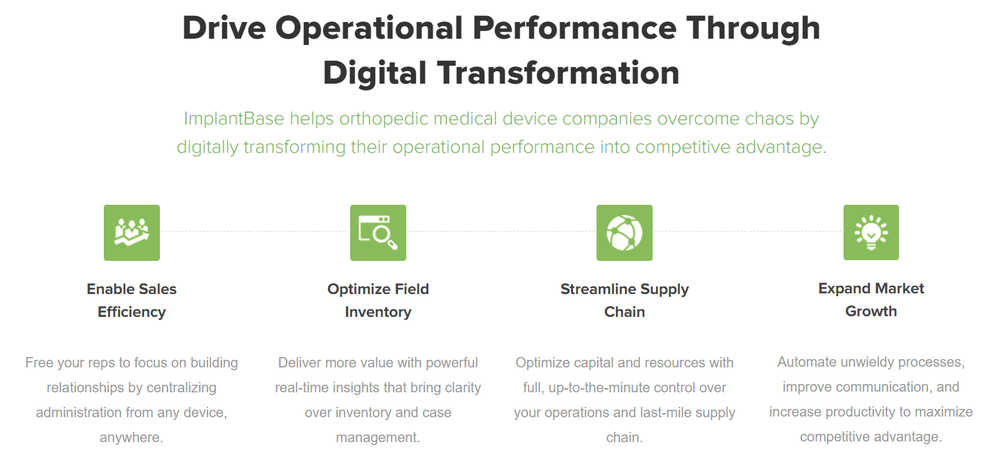 Drive Operational Performance Through Digital Transformation

ImplantBase helps orthopedic medical device companies overcome chaos by digitally transforming their operational performance into competitive advantage.

Enable Sales Efficiency

Free your reps to focus on building relationships by centralizing administration from any device, anywhere.

Optimize Field Inventory

Deliver more value with powerful real-time insights that bring clarity over inventory and case management.

Streamline Supply Chain

Optimize capital and resources with full, up-to-the-minute control over your operations and last-mile supply chain.

Expand Market Growth

Automate unwieldy processes, improve communication, and increase productivity to maximize competitive advantage.